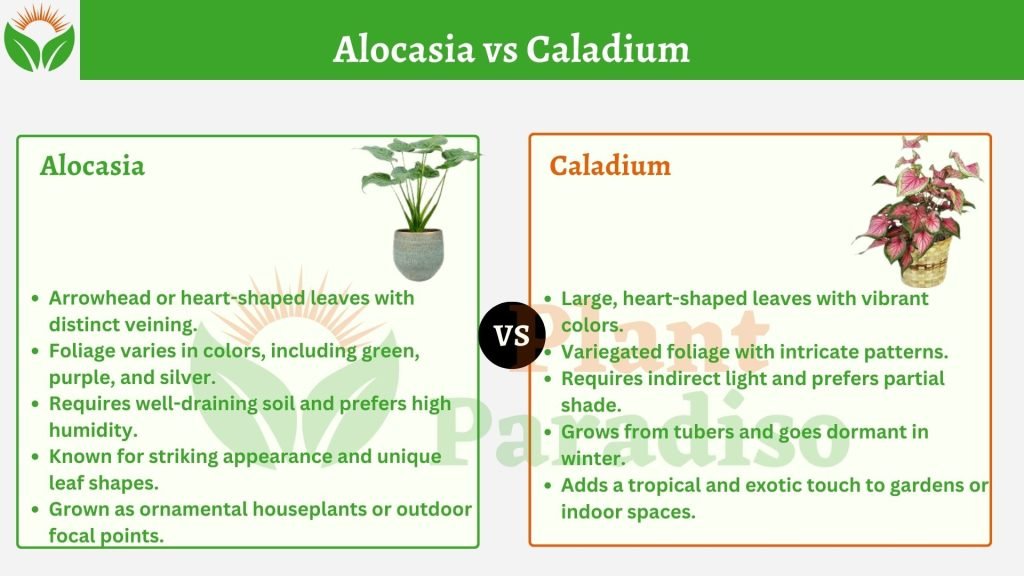 Alocasia vs Caladium

Alocasia

- Arrowhead or heart-shaped leaves with distinct veining.
- Foliage varies in colors, including green, purple, and silver.
- Requires well-draining soil and prefers high humidity.
- Known for striking appearance and unique leaf shapes.
- Grown as ornamental houseplants or outdoor focal points.

VS

Caladium

- Large, heart-shaped leaves with vibrant colors.
- Variegated foliage with intricate patterns.
- Requires indirect light and prefers partial shade.
- Grows from tubers and goes dormant in winter.
- Adds a tropical and exotic touch to gardens or indoor spaces.

Plant Paradiso